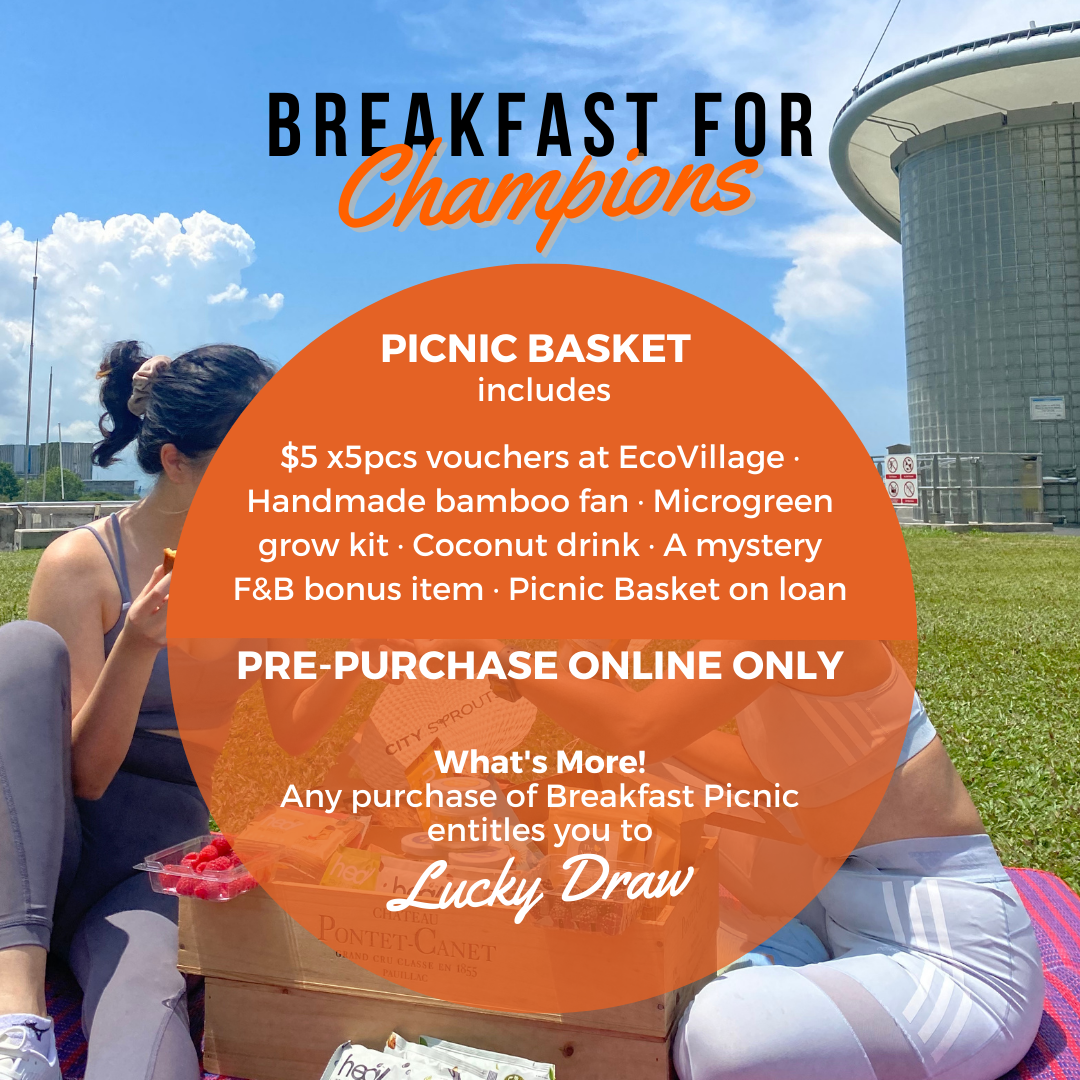 BREAKFAST FOR Champions

PICNIC BASKET
includes

$5 x5pcs vouchers at EcoVillage · Handmade bamboo fan · Microgreen grow kit · Coconut drink · A mystery F&B bonus item · Picnic Basket on loan

PRE-PURCHASE ONLINE ONLY

What's More!
Any purchase of Breakfast Picnic entitles you to
Lucky Draw

CITY SPROUT

CHATEAU
PONTET-CANET
GRAND CRU CLASSE EN 1855
PAUILLAC